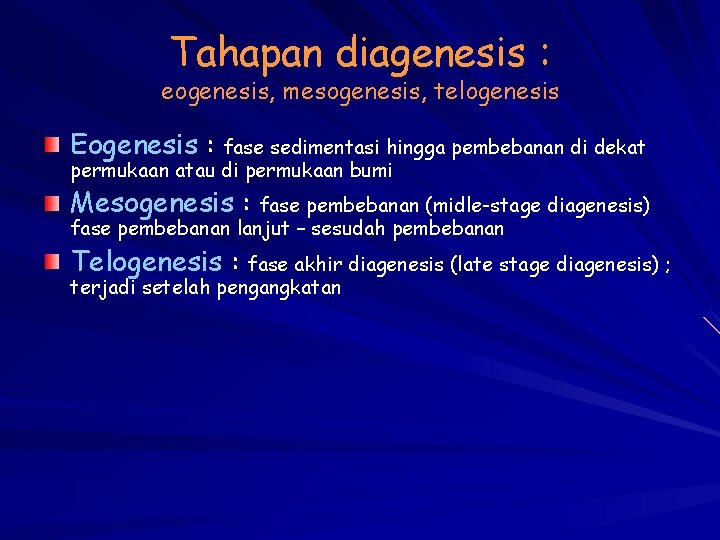 Tahapan diagenesis :
eogenesis, mesogenesis, telogenesis

Eogenesis : fase sedimentasi hingga pembebanan di dekat permukaan atau di permukaan bumi

Mesogenesis : fase pembebanan (midle-stage diagenesis) fase pembebanan lanjut – sesudah pembebanan

Telogenesis : fase akhir diagenesis (late stage diagenesis) ; terjadi setelah pengangkatan